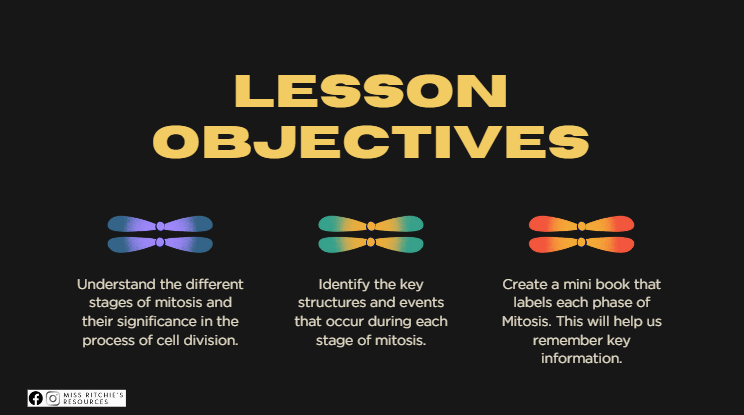 LESSON OBJECTIVES

Understand the different stages of mitosis and their significance in the process of cell division.

Identify the key structures and events that occur during each stage of mitosis.

Create a mini book that labels each phase of Mitosis. This will help us remember key information.

MISS RITCHIE'S RESOURCES